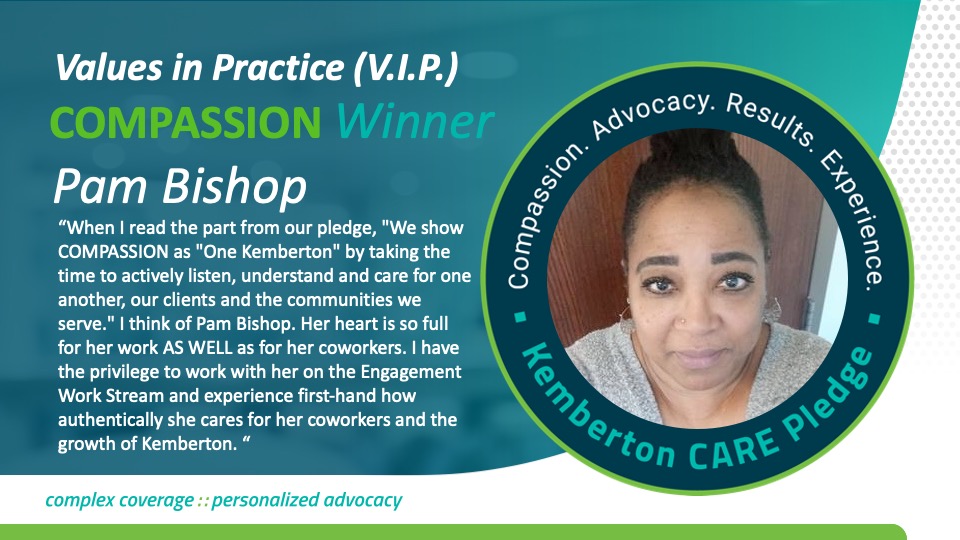 Values in Practice (V.I.P.)

COMPASSION Winner

Pam Bishop

“When I read the part from our pledge, "We show COMPASSION as "One Kemberton" by taking the time to actively listen, understand and care for one another, our clients and the communities we serve." I think of Pam Bishop. Her heart is so full for her work AS WELL as for her coworkers. I have the privilege to work with her on the Engagement Work Stream and experience first-hand how authentically she cares for her coworkers and the growth of Kemberton. “

Compassion. Advocacy. Results. Experience.

Kemberton CARE Pledge

complex coverage :: personalized advocacy